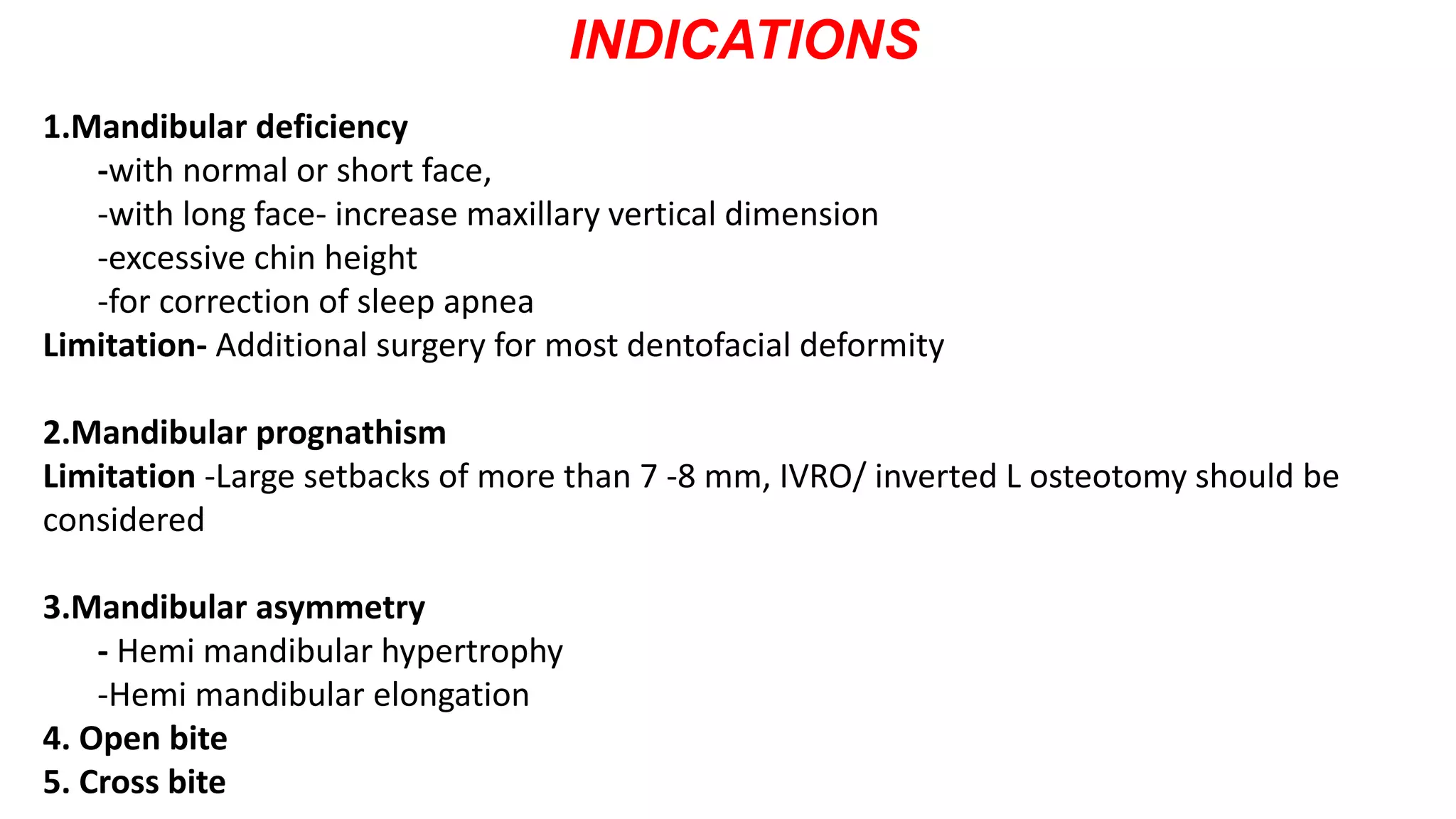 INDICATIONS

1.Mandibular deficiency
-with normal or short face,
-with long face- increase maxillary vertical dimension
-excessive chin height
-for correction of sleep apnea
Limitation- Additional surgery for most dentofacial deformity

2.Mandibular prognathism
Limitation -Large setbacks of more than 7 -8 mm, IVRO/ inverted L osteotomy should be considered

3.Mandibular asymmetry
- Hemi mandibular hypertrophy
-Hemi mandibular elongation
4. Open bite
5. Cross bite